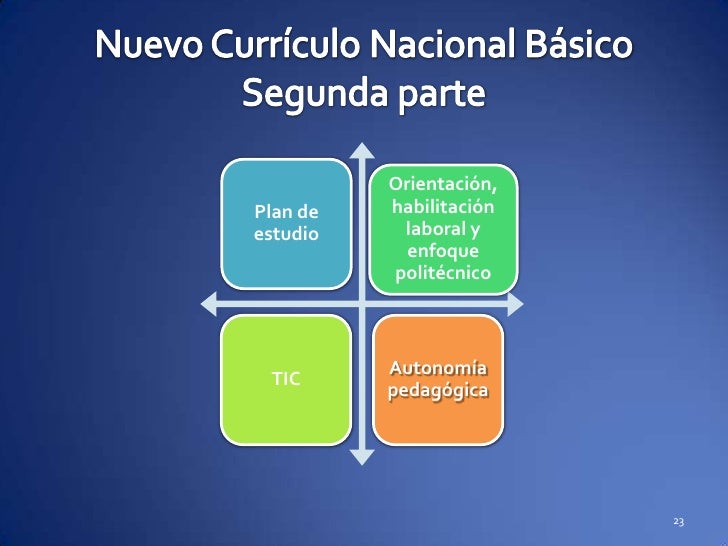 Nuevo Currículo Nacional Básico
Segunda parte

Plan de estudio

Orientación, habilitación laboral y enfoque politécnico

TIC

Autonomía pedagógica

23